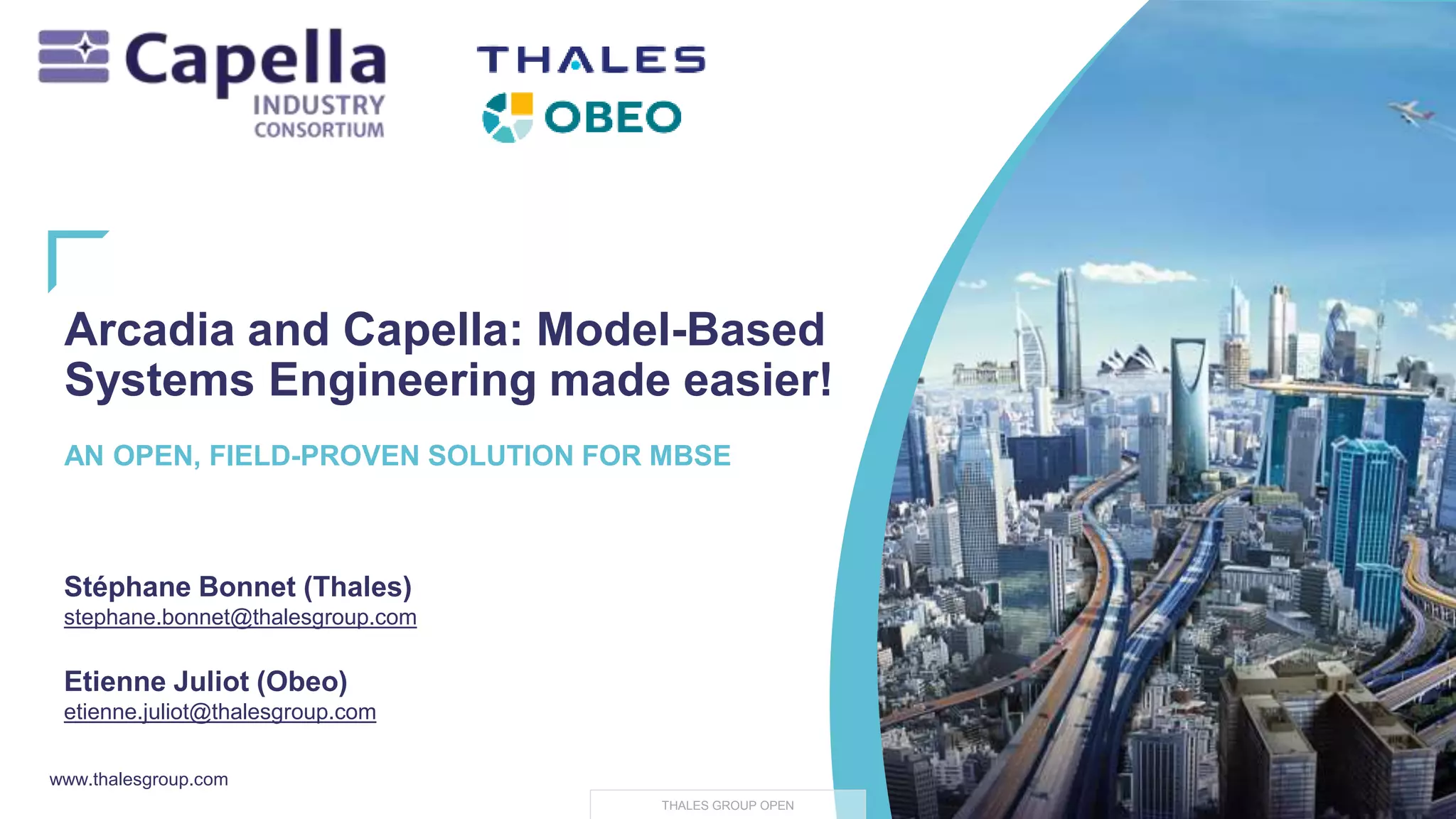 Capella
INDUSTRY
CONSORTIUM

THALES

OBEO

Arcadia and Capella: Model-Based Systems Engineering made easier!

AN OPEN, FIELD-PROVEN SOLUTION FOR MBSE

Stéphane Bonnet (Thales)
stephane.bonnet@thalesgroup.com

Etienne Juliot (Obeo)
etienne.juliot@thalesgroup.com

www.thalesgroup.com

THALES GROUP OPEN